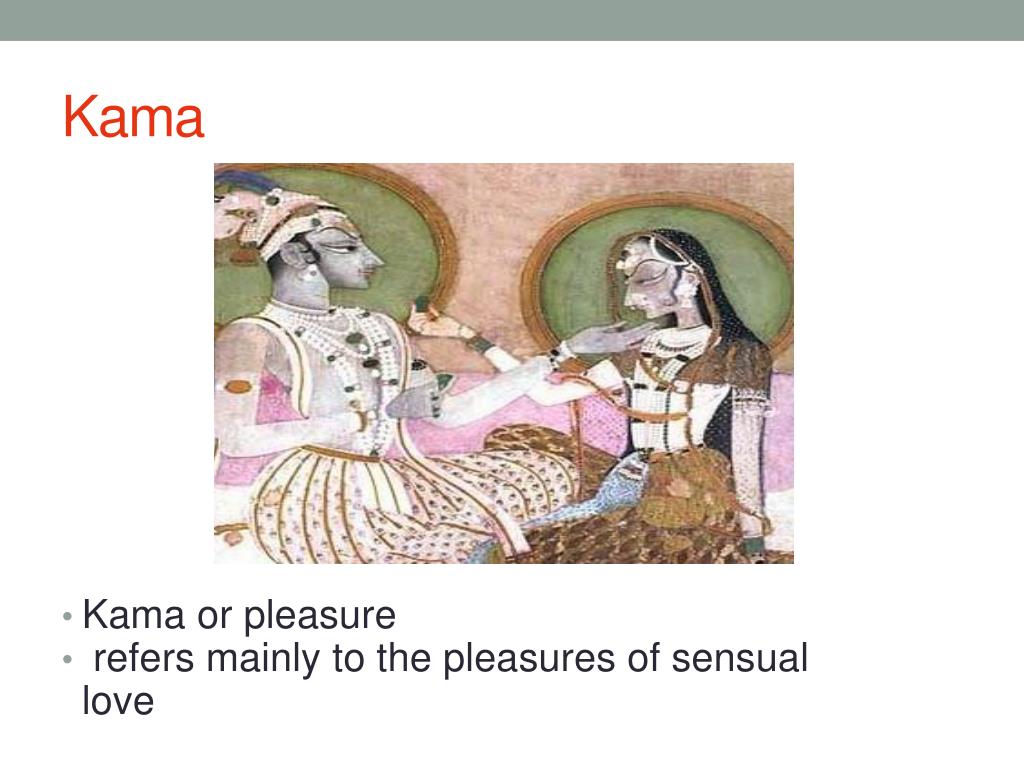 Kama

• Kama or pleasure
• refers mainly to the pleasures of sensual love